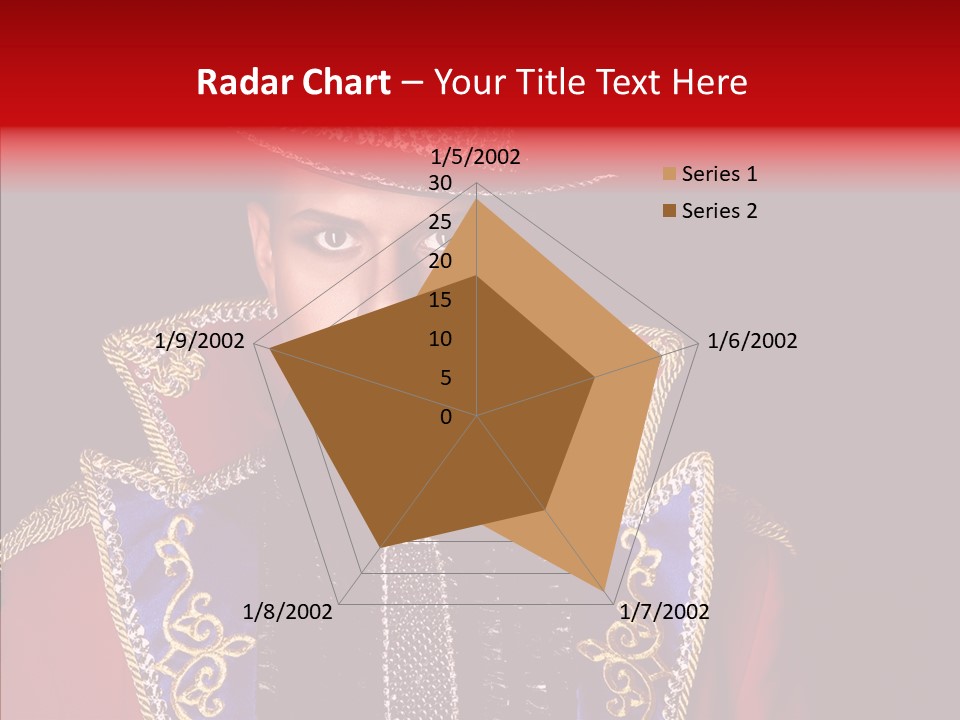 Radar Chart – Your Title Text Here

1/5/2002
30
25
20
15
10
5
0
1/6/2002
1/7/2002
1/8/2002
1/9/2002

Series 1
Series 2